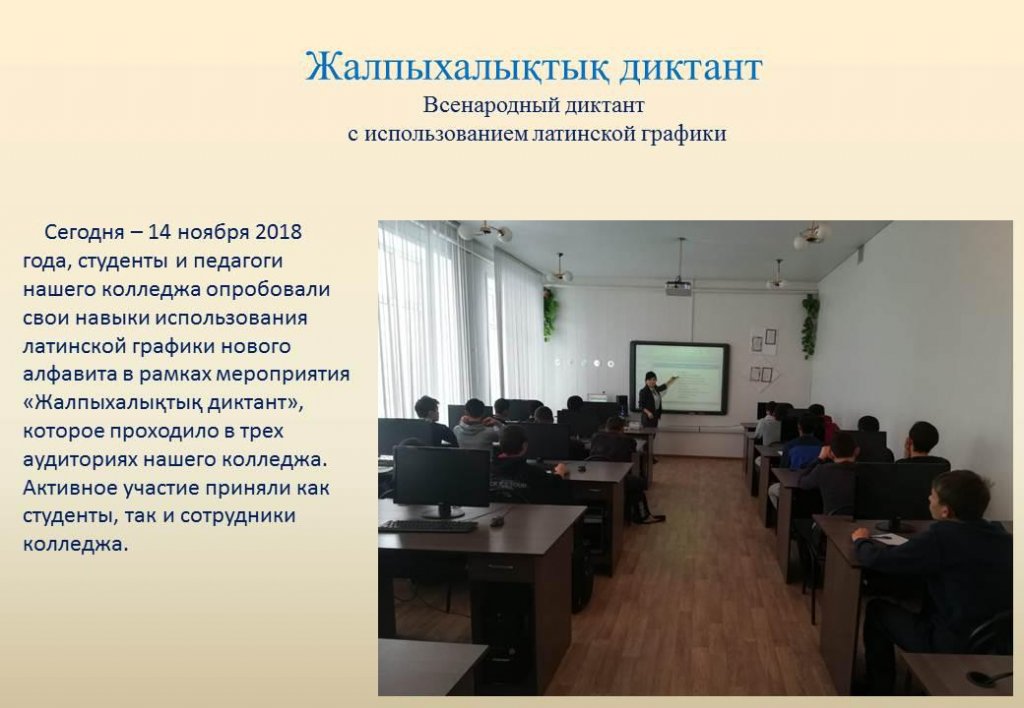 Жалпыхалықтық диктант
Всенародный диктант
с использованием латинской графики

Сегодня – 14 ноября 2018 года, студенты и педагоги нашего колледжа опробовали свои навыки использования латинской графики нового алфавита в рамках мероприятия «Жалпыхалықтық диктант», которое проходило в трех аудиториях нашего колледжа. Активное участие приняли как студенты, так и сотрудники колледжа.